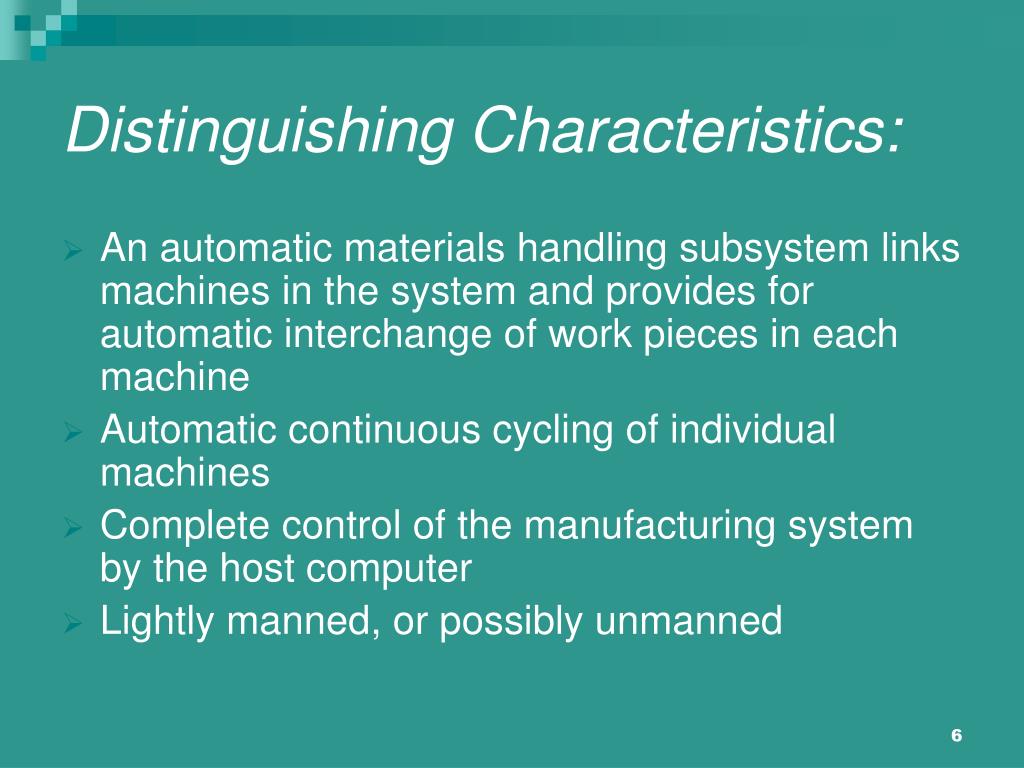 Distinguishing Characteristics:

➢ An automatic materials handling subsystem links machines in the system and provides for automatic interchange of work pieces in each machine
➢ Automatic continuous cycling of individual machines
➢ Complete control of the manufacturing system by the host computer
➢ Lightly manned, or possibly unmanned

6